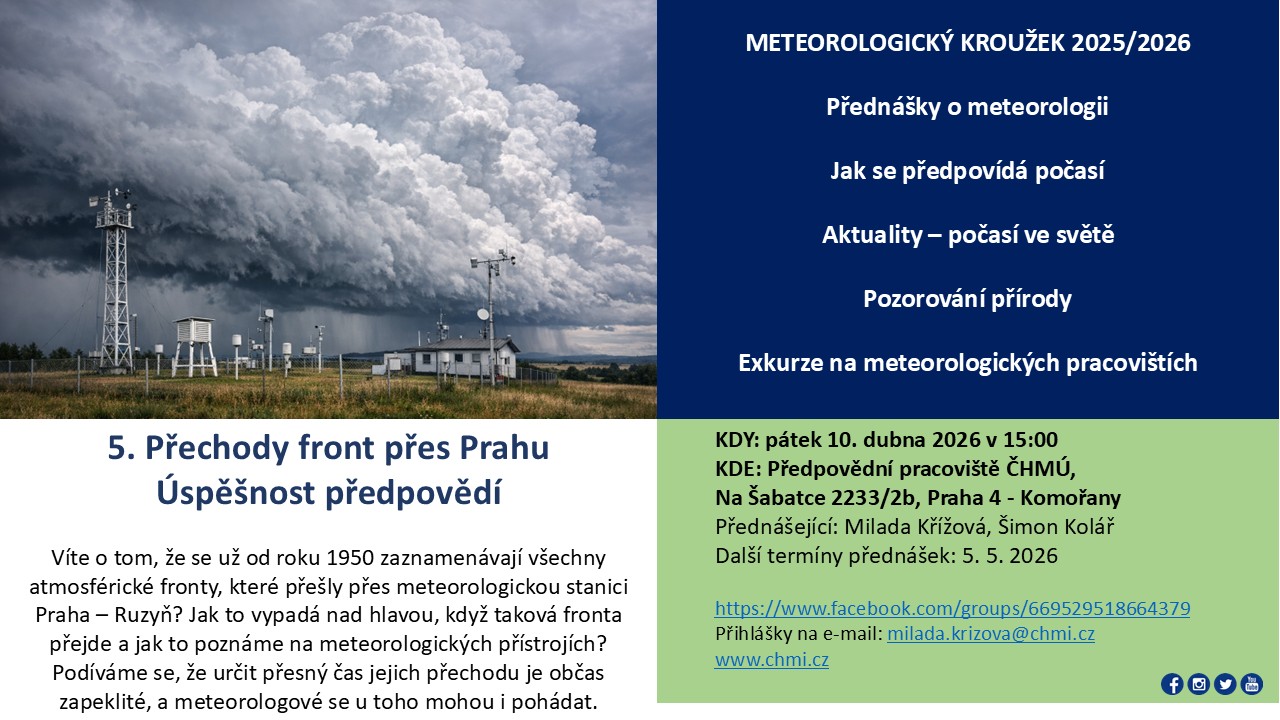 METEOROLOGICKÝ KROUŽEK 2025/2026

Přednášky o meteorologii

Jak se předpovídá počasí

Aktuality – počasí ve světě

Pozorování přírody

Exkurze na meteorologických pracovištích

5. Přechody front přes Prahu
Úspěšnost předpovědí

Víte o tom, že se už od roku 1950 zaznamenávají všechny atmosférické fronty, které přešly přes meteorologickou stanici Praha – Ruzyň? Jak to vypadá nad hlavou, když taková fronta přejde a jak to poznáme na meteorologických přístrojích? Podíváme se, že určit přesný čas jejich přechodu je občas zapeklité, a meteorologové se u toho mohou i pohádat.

KDY: pátek 10. dubna 2026 v 15:00
KDE: Předpovědní pracoviště ČHMÚ, Na Šabatce 2233/2b, Praha 4 - Komořany
Přednášející: Milada Křížová, Šimon Kolář
Další termíny přednášek: 5. 5. 2026

https://www.facebook.com/groups/669529518664379
Přihlášky na e-mail: milada.krizova@chmi.cz
www.chmi.cz